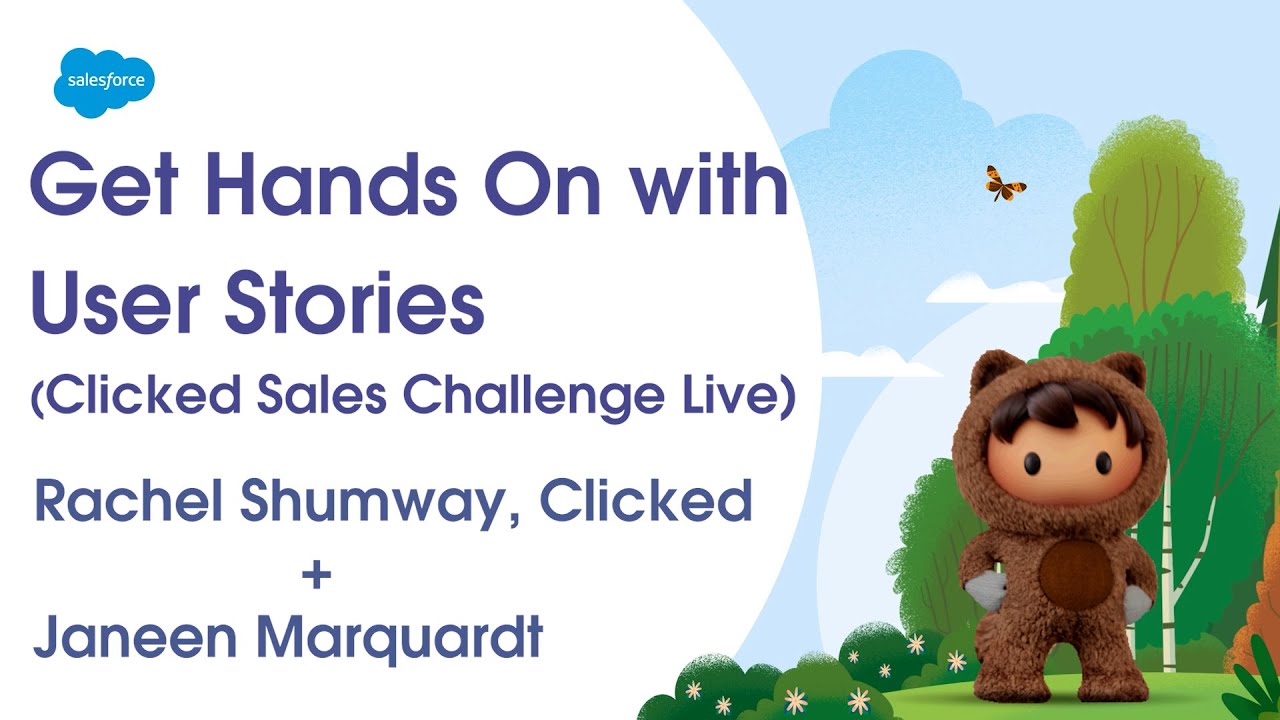 salesforce

Get Hands On with User Stories (Clicked Sales Challenge Live)

Rachel Shumway, Clicked
+
Janeen Marquardt